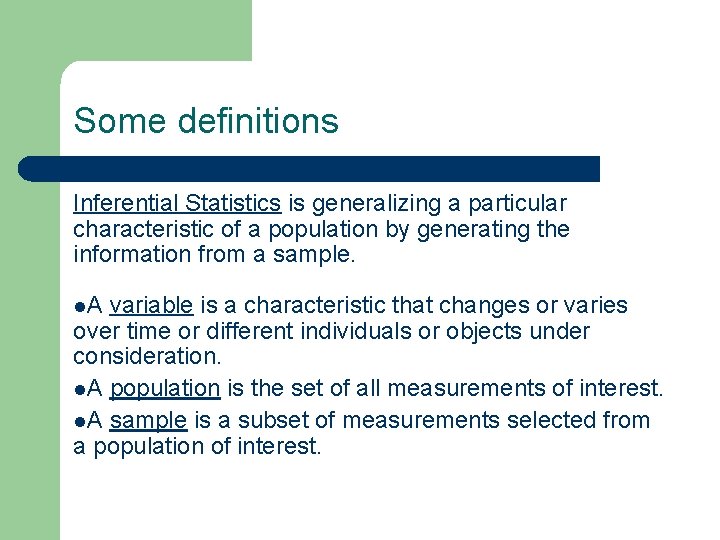 Some definitions

Inferential Statistics is generalizing a particular characteristic of a population by generating the information from a sample.

●A variable is a characteristic that changes or varies over time or different individuals or objects under consideration.

●A population is the set of all measurements of interest.

●A sample is a subset of measurements selected from a population of interest.